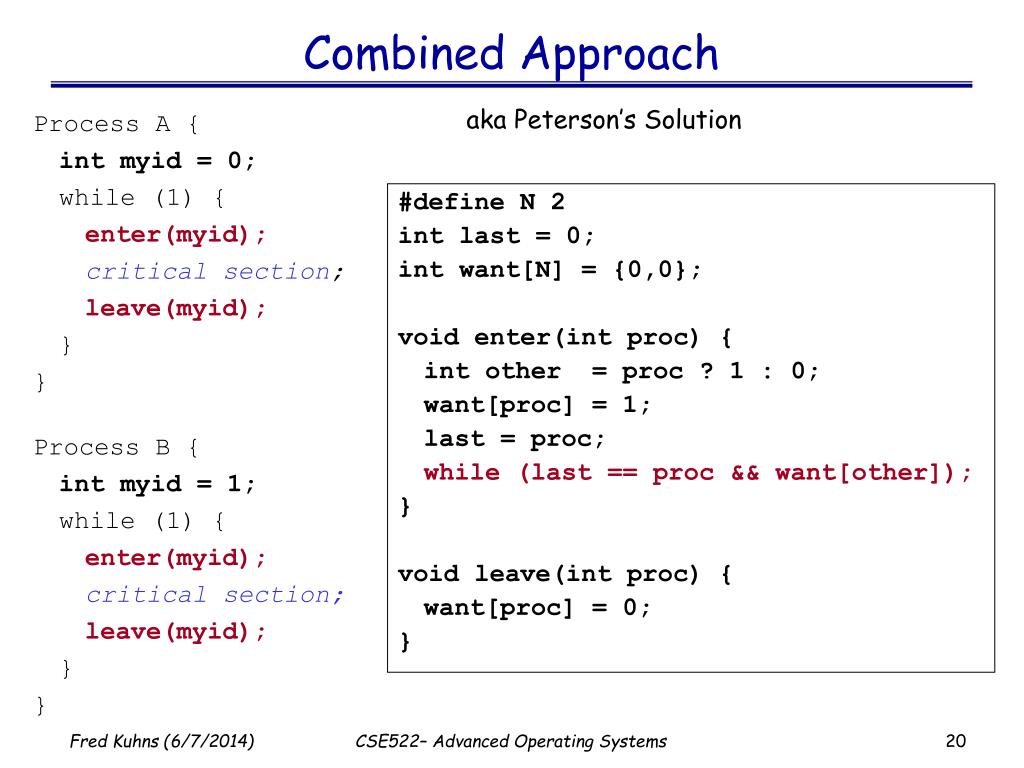 Combined Approach

Process A {
int myid = 0;
while (1) {
enter(myid);
critical section;
leave(myid);
}
}

Process B {
int myid = 1;
while (1) {
enter(myid);
critical section;
leave(myid);
}
}

aka Peterson's Solution

#define N 2
int last = 0;
int want[N] = {0,0};

void enter(int proc) {
int other = proc ? 1 : 0;
want[proc] = 1;
last = proc;
while (last == proc && want[other]);
}

void leave(int proc) {
want[proc] = 0;
}

Fred Kuhns (6/7/2014)

CSE522– Advanced Operating Systems

20